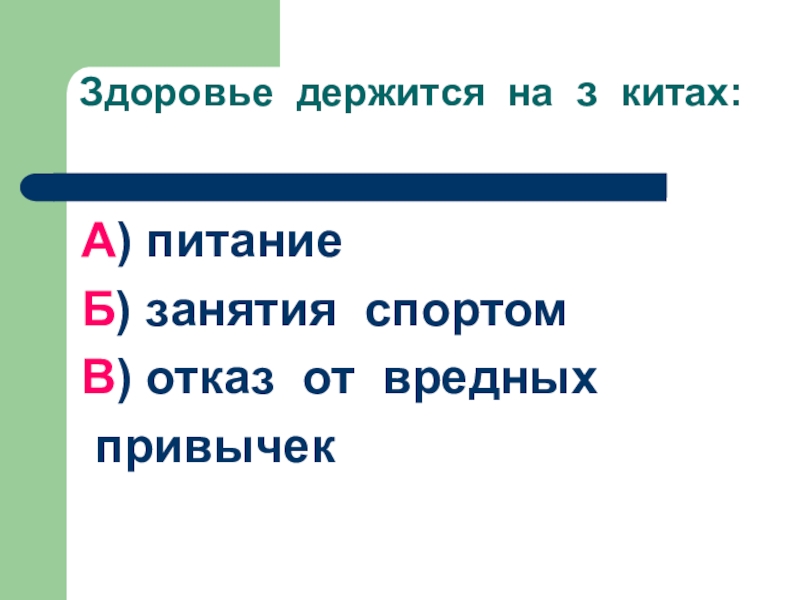 Здоровье держится на 3 китах:

А) питание

Б) занятия спортом

В) отказ от вредных привычек